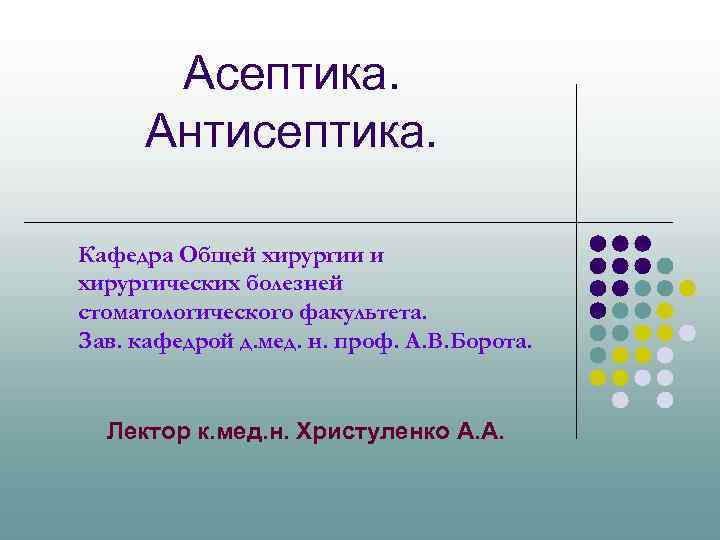 Асептика. Антисептика.

Кафедра Общей хирургии и хирургических болезней стоматологического факультета. Зав. кафедрой д.мед. н. проф. А.В.Борота.

Лектор к.мед.н. Христуленко А.А.